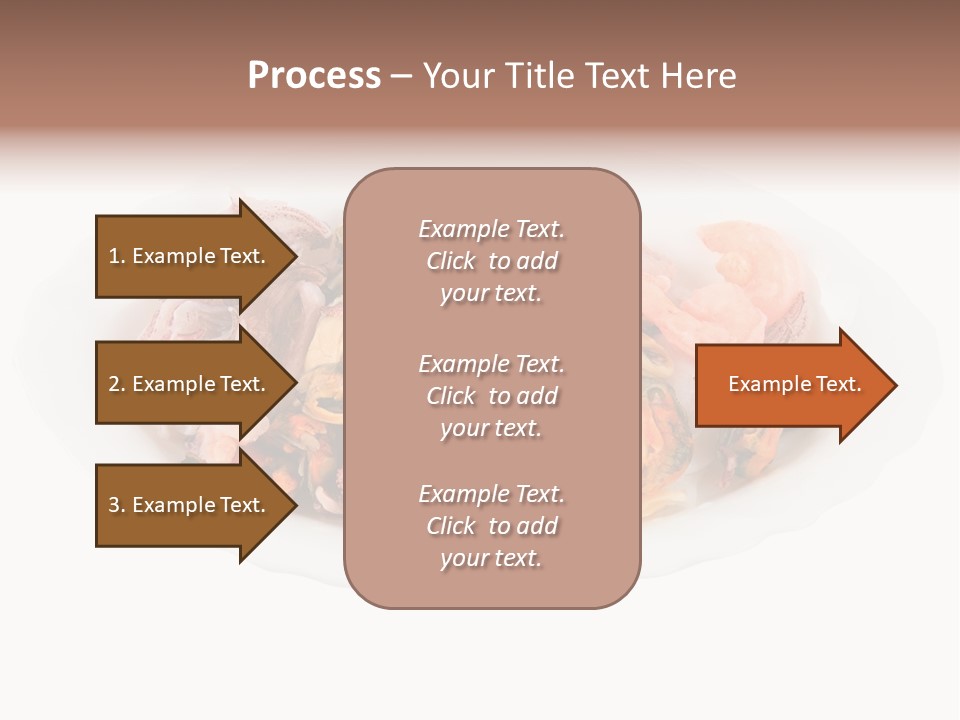 Process – Your Title Text Here

1. Example Text.

2. Example Text.

3. Example Text.

Example Text. Click to add your text.

Example Text. Click to add your text.

Example Text. Click to add your text.

Example Text.